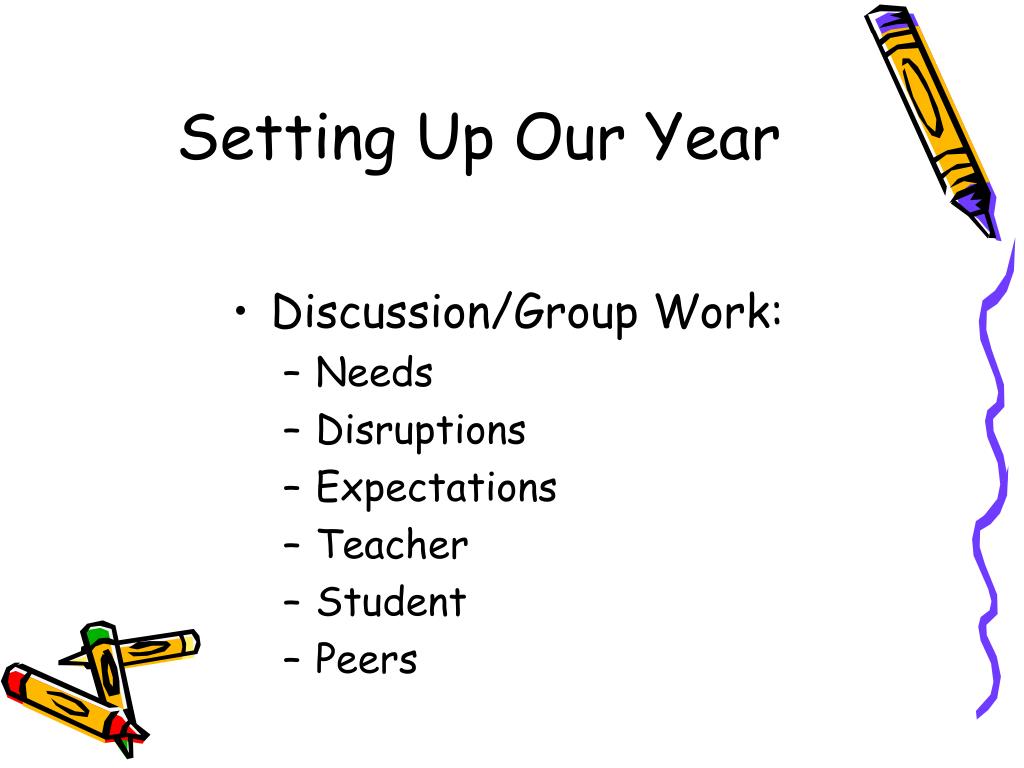 Setting Up Our Year

• Discussion/Group Work:
  – Needs
  – Disruptions
  – Expectations
  – Teacher
  – Student
  – Peers